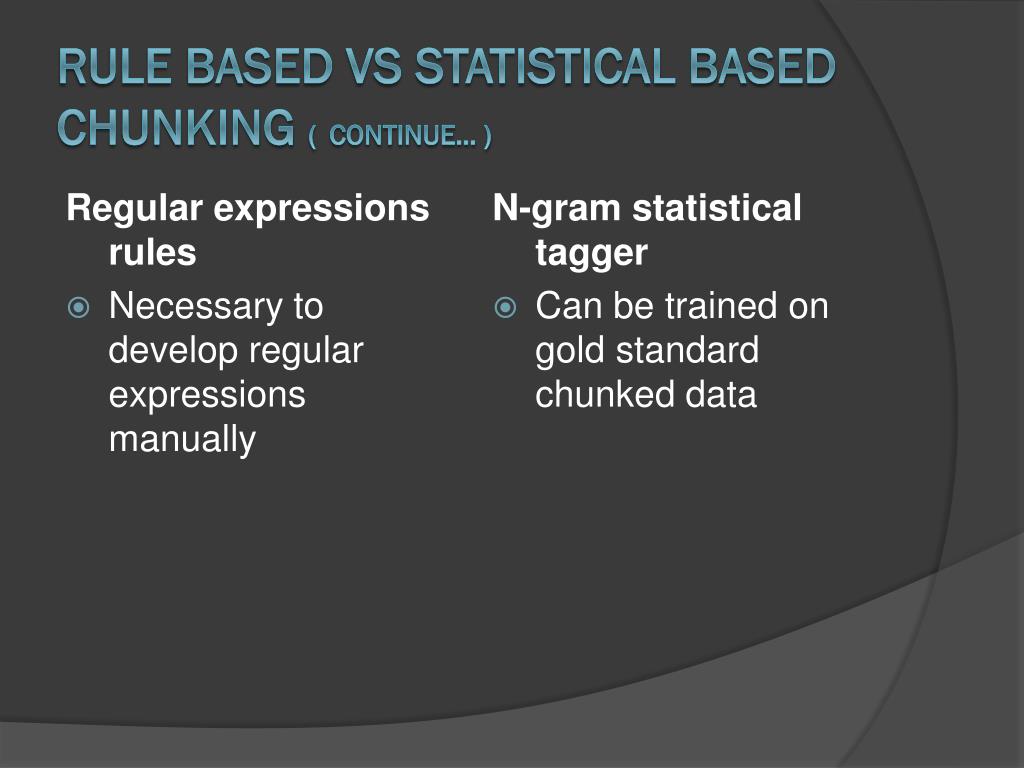 RULE BASED VS STATISTICAL BASED CHUNKING ( CONTINUE… )

Regular expressions rules

Necessary to develop regular expressions manually

N-gram statistical tagger

Can be trained on gold standard chunked data